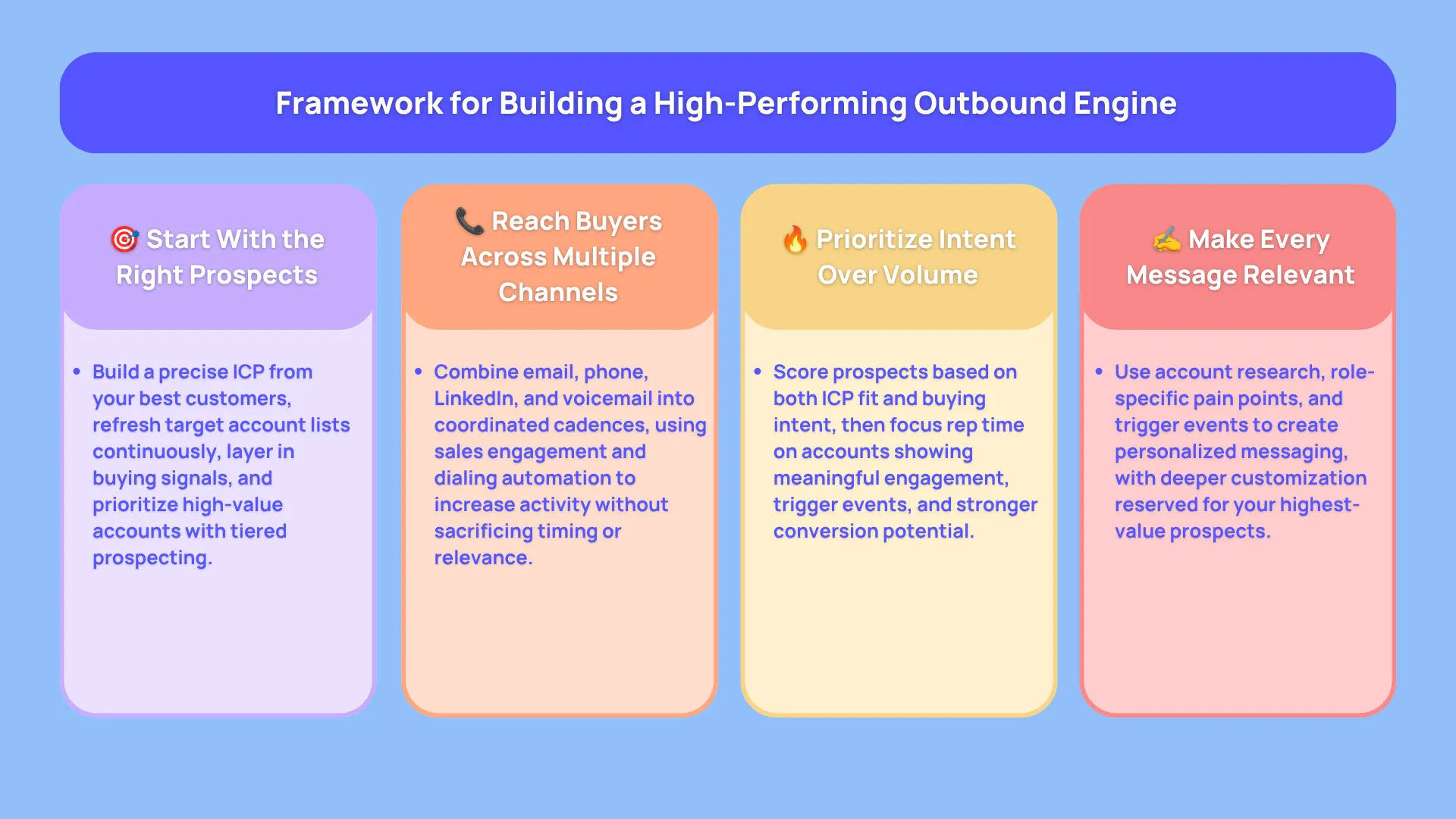 Framework for Building a High-Performing Outbound Engine

🎯 Start With the Right Prospects

• Build a precise ICP from your best customers, refresh target account lists continuously, layer in buying signals, and prioritize high-value accounts with tiered prospecting.

📞 Reach Buyers Across Multiple Channels

• Combine email, phone, LinkedIn, and voicemail into coordinated cadences, using sales engagement and dialing automation to increase activity without sacrificing timing or relevance.

🔥 Prioritize Intent Over Volume

• Score prospects based on both ICP fit and buying intent, then focus rep time on accounts showing meaningful engagement, trigger events, and stronger conversion potential.

✍️ Make Every Message Relevant

• Use account research, role-specific pain points, and trigger events to create personalized messaging, with deeper customization reserved for your highest-value prospects.